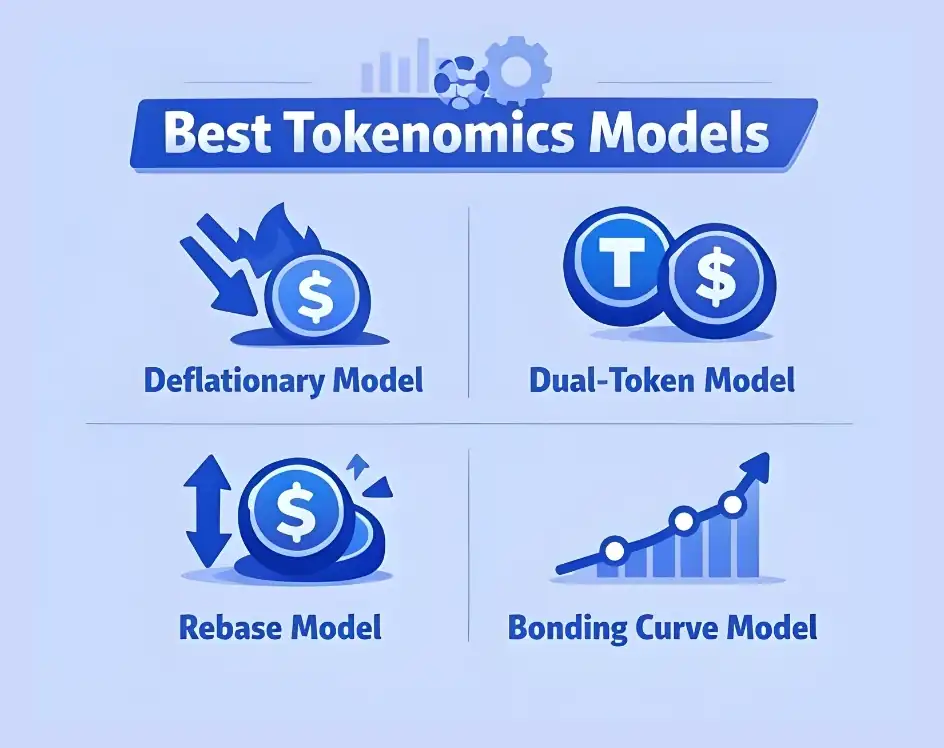 Best Tokenomics Models

$

Deflationary Model

T

$

Dual-Token Model

$

Rebase Model

Bonding Curve Model